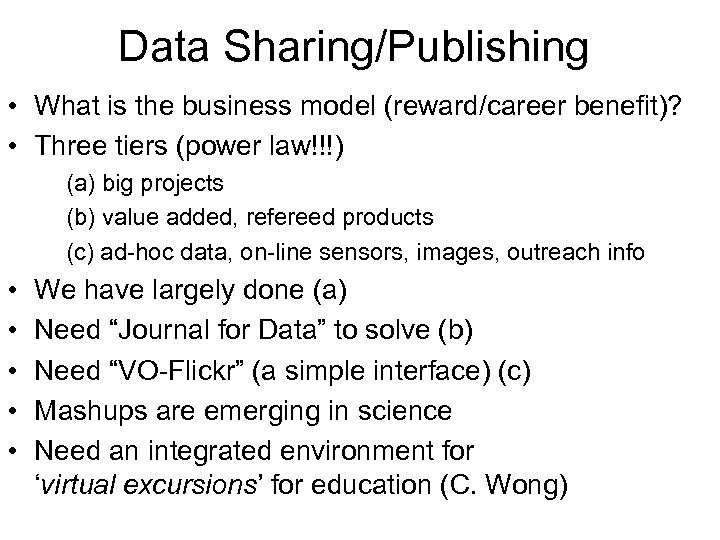 Data Sharing/Publishing

• What is the business model (reward/career benefit)?
• Three tiers (power law!!!)
(a) big projects
(b) value added, refereed products
(c) ad-hoc data, on-line sensors, images, outreach info
• We have largely done (a)
• Need “Journal for Data” to solve (b)
• Need “VO-Flickr” (a simple interface) (c)
• Mashups are emerging in science
• Need an integrated environment for ‘virtual excursions’ for education (C. Wong)